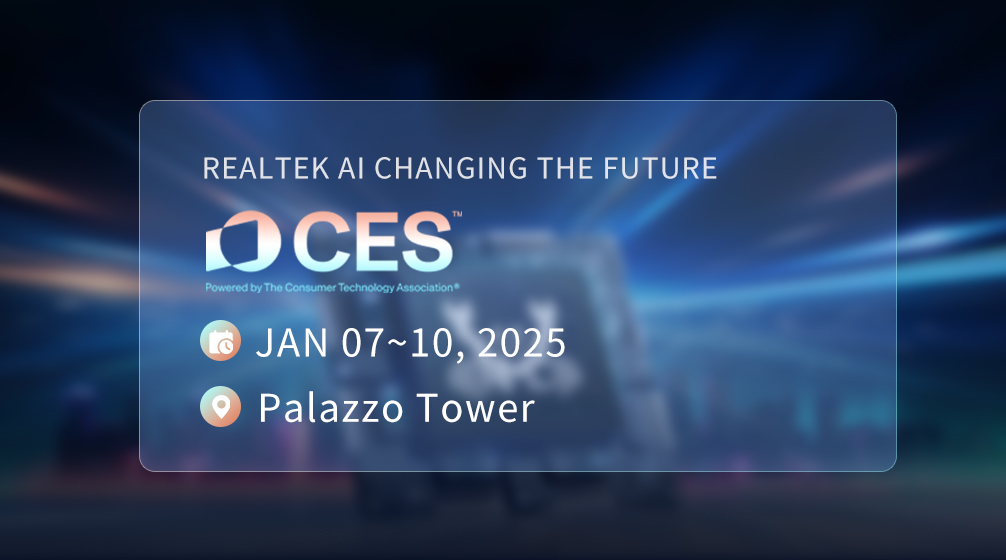 REALTEK AI CHANGING THE FUTURE

CES™
Powered by The Consumer Technology Association®

JAN 07~10, 2025

Palazzo Tower